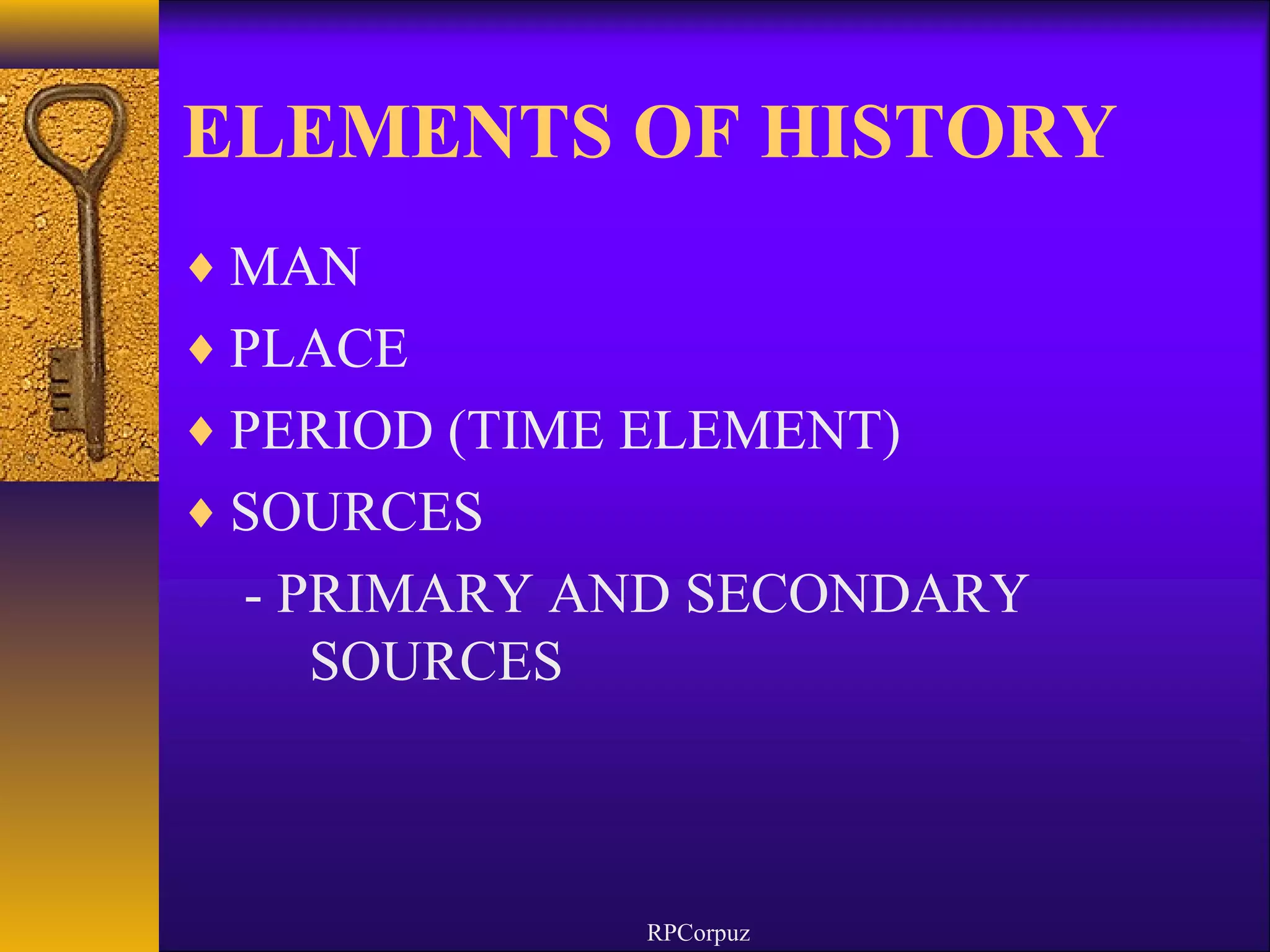 ELEMENTS OF HISTORY

♦ MAN
♦ PLACE
♦ PERIOD (TIME ELEMENT)
♦ SOURCES
- PRIMARY AND SECONDARY SOURCES

RPCorpuz